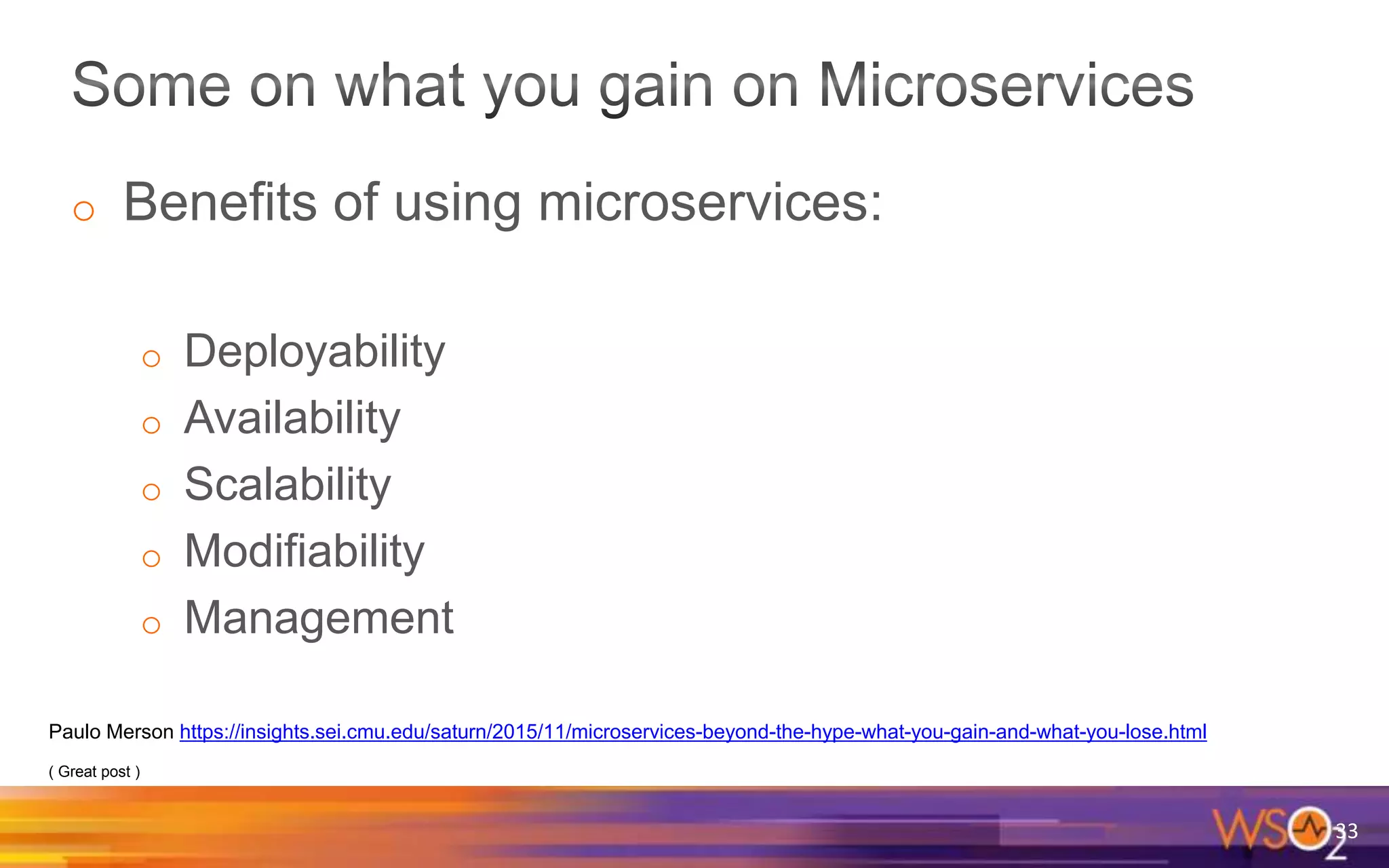 Some on what you gain on Microservices

○ Benefits of using microservices:

○ Deployability
○ Availability
○ Scalability
○ Modifiability
○ Management

Paulo Merson https://insights.sei.cmu.edu/saturn/2015/11/microservices-beyond-the-hype-what-you-gain-and-what-you-lose.html

( Great post )

WSO2

33